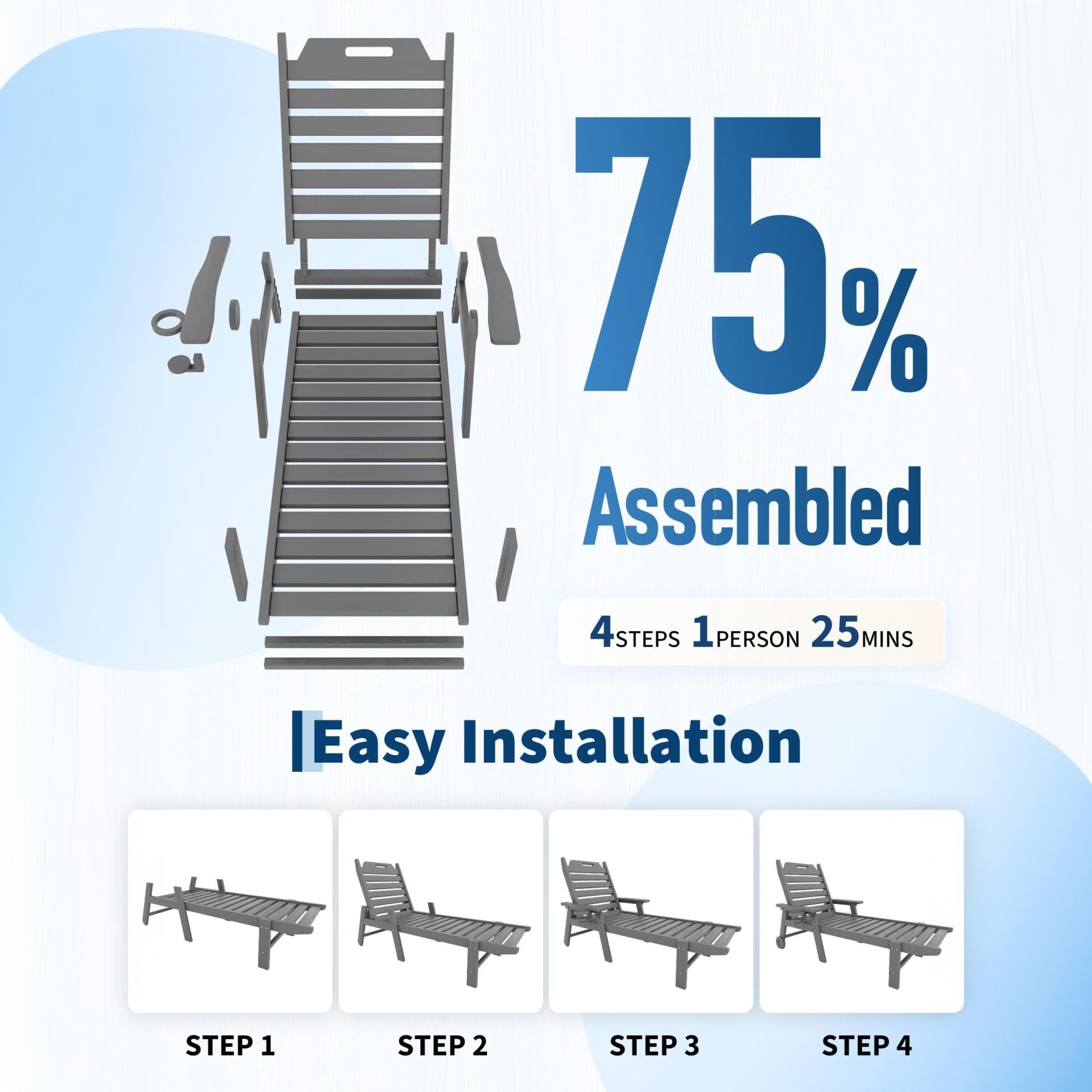 75%

Assembled

4STEPS 1PERSON 25MINS

Easy Installation

STEP 1

STEP 2

STEP 3

STEP 4